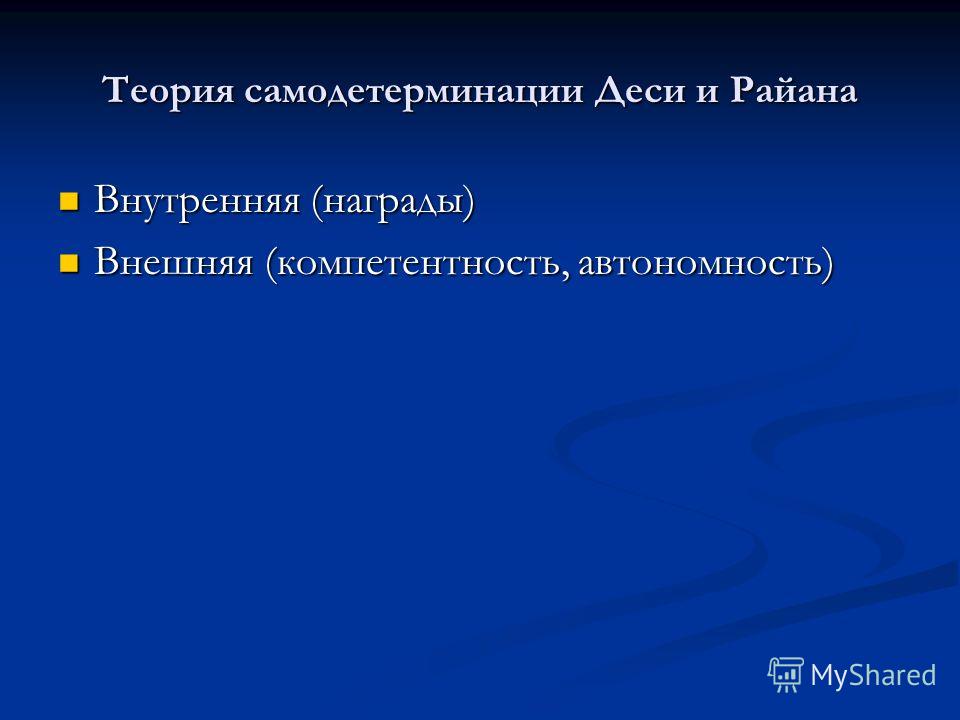 Теория самодетерминации Деси и Райана

Внутренняя (награды)
Внешняя (компетентность, автономность)

MyShared